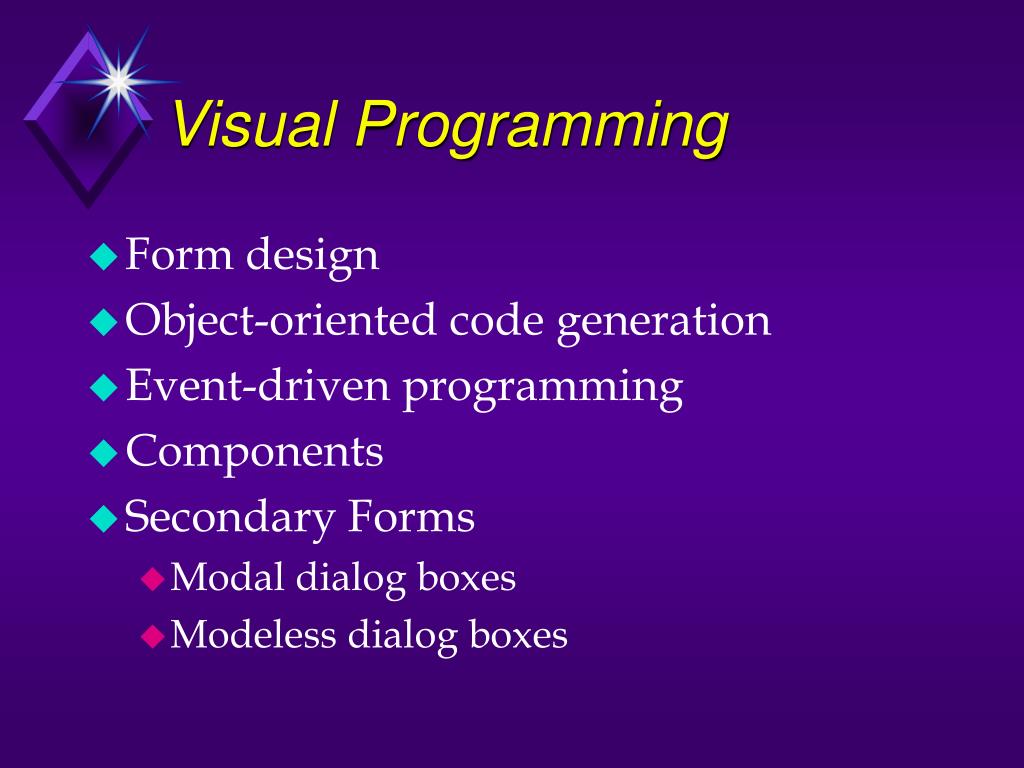 Visual Programming

Form design
Object-oriented code generation
Event-driven programming
Components
Secondary Forms
Modal dialog boxes
Modeless dialog boxes